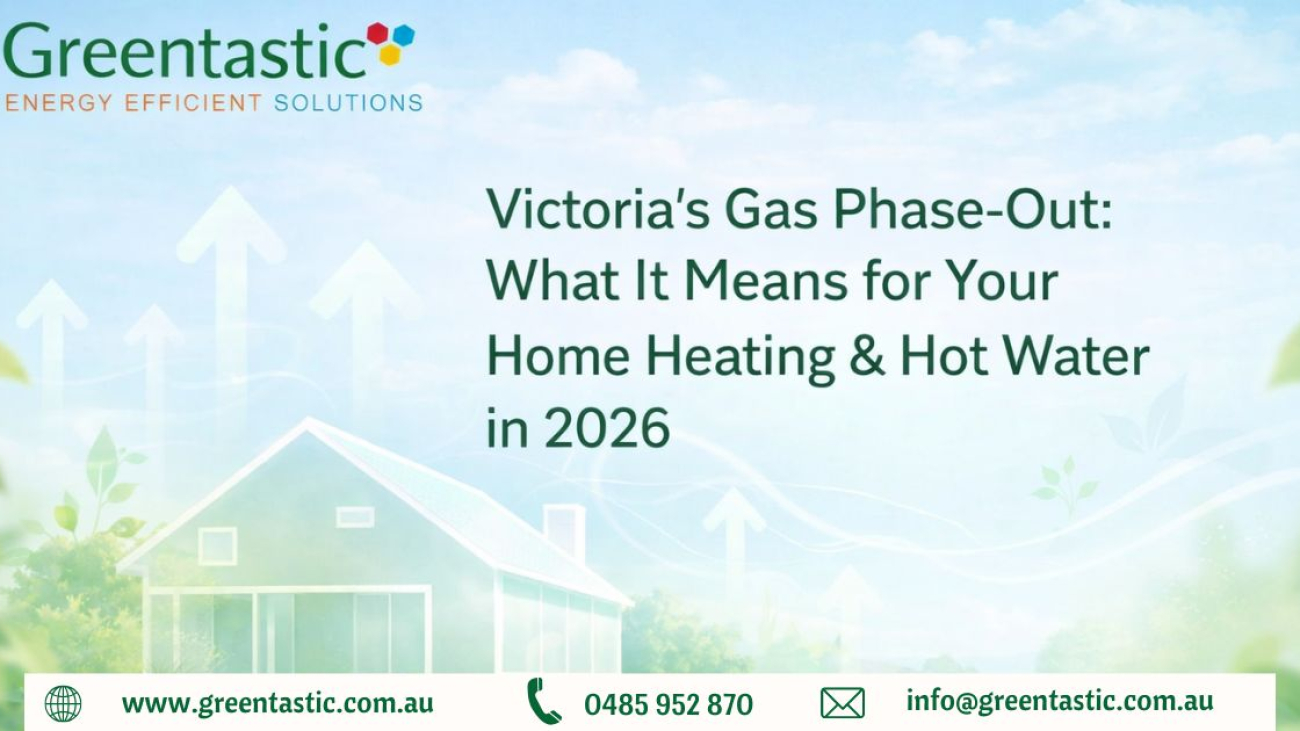 Greentastic
ENERGY EFFICIENT SOLUTIONS

Victoria's Gas Phase-Out: What It Means for Your Home Heating & Hot Water in 2026

www.greentastic.com.au
0485 952 870
info@greentastic.com.au